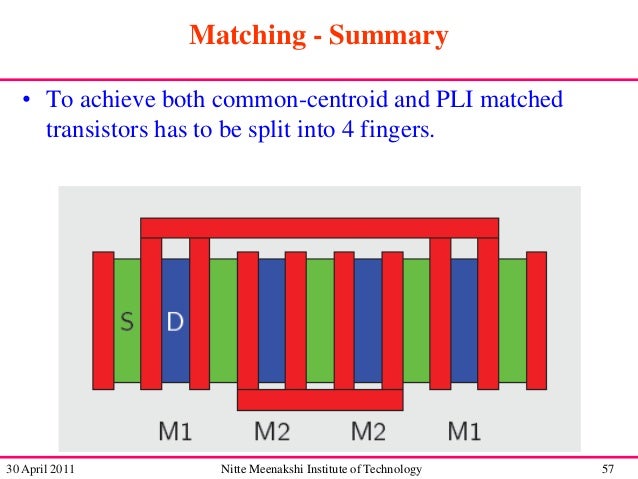 Matching - Summary

• To achieve both common-centroid and PLI matched transistors has to be split into 4 fingers.

S D

M1 M2 M2 M1

30 April 2011 Nitte Meenakshi Institute of Technology 57